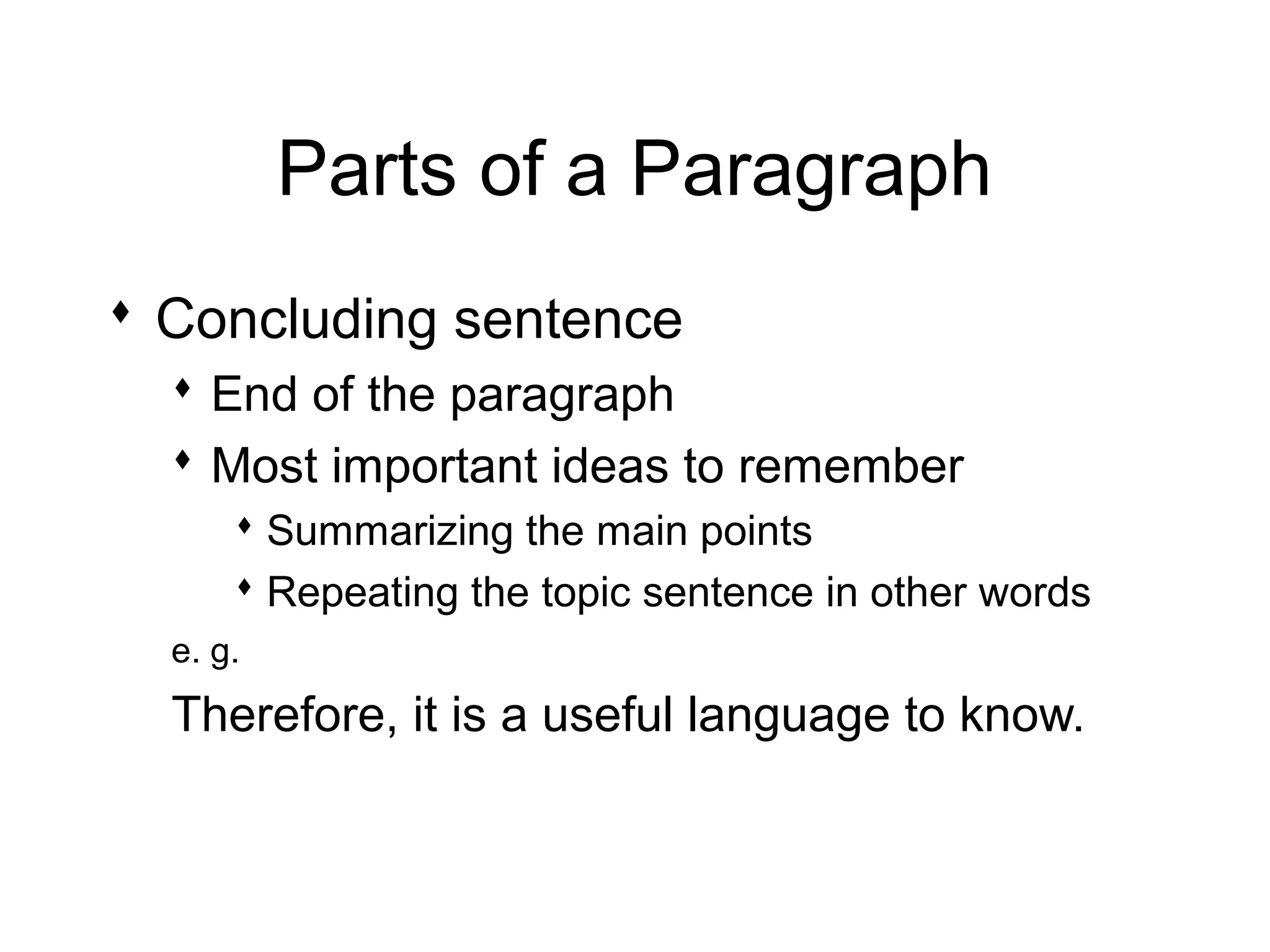 Parts of a Paragraph

♦ Concluding sentence
♦ End of the paragraph
♦ Most important ideas to remember
♦ Summarizing the main points
♦ Repeating the topic sentence in other words

e. g.

Therefore, it is a useful language to know.